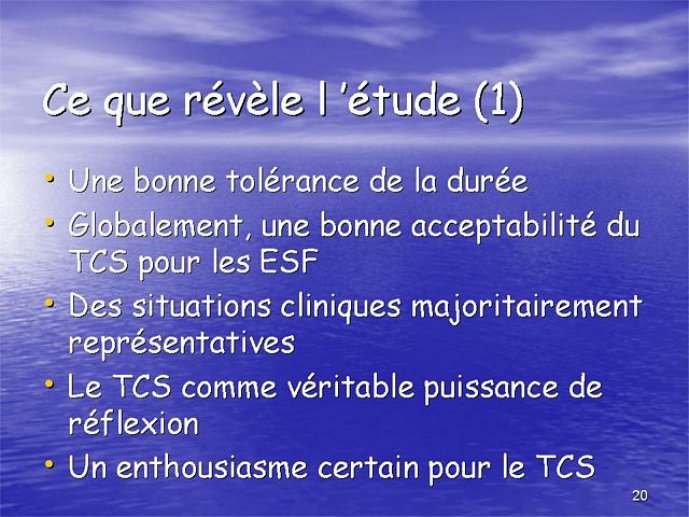 Ce que révèle l 'étude (1)

• Une bonne tolérance de la durée
• Globalement, une bonne acceptabilité du TCS pour les ESF
• Des situations cliniques majoritairement représentatives
• Le TCS comme véritable puissance de réflexion
• Un enthousiasme certain pour le TCS

20